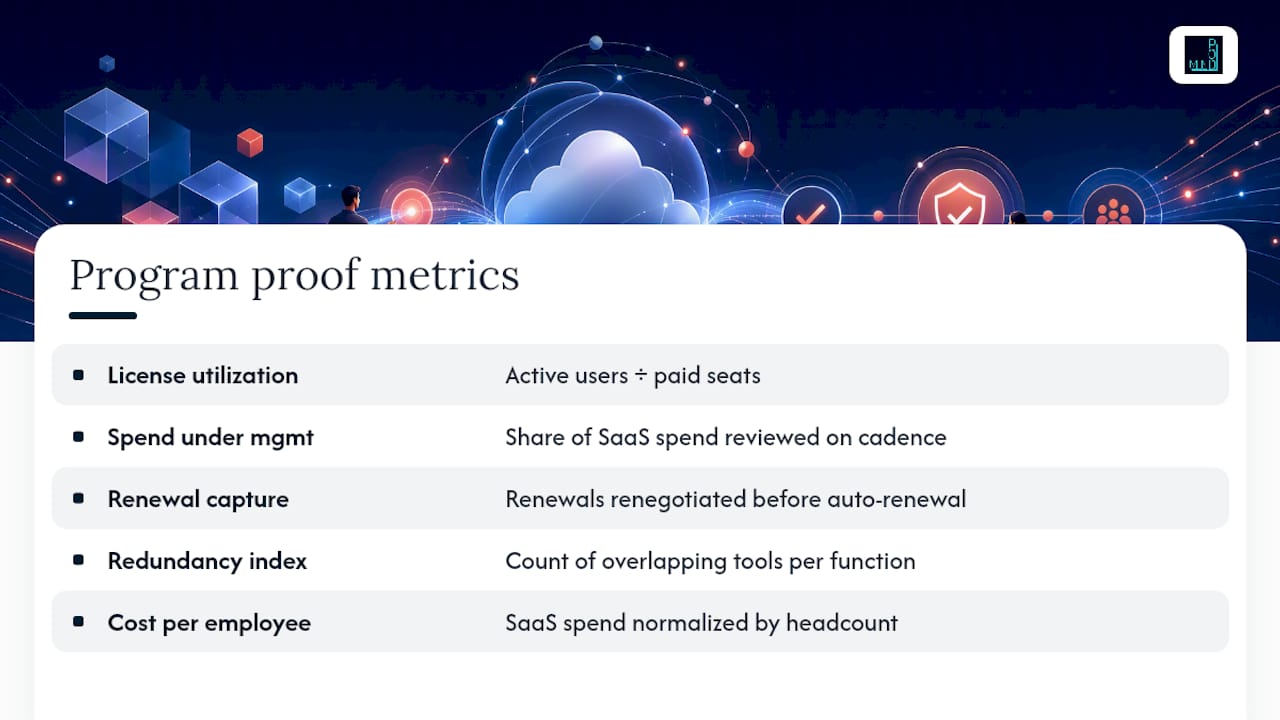 Program proof metrics

| | |
|---|---|
| License utilization | Active users ÷ paid seats |
| Spend under mgmt | Share of SaaS spend reviewed on cadence |
| Renewal capture | Renewals renegotiated before auto-renewal |
| Redundancy index | Count of overlapping tools per function |
| Cost per employee | SaaS spend normalized by headcount |